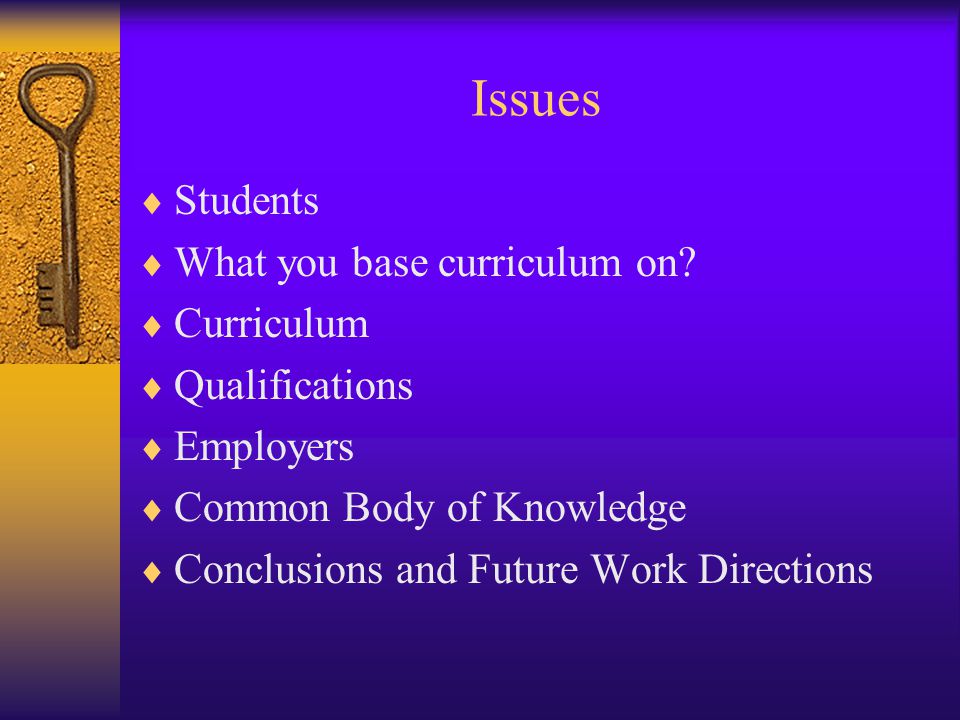 Issues

♦ Students
♦ What you base curriculum on?
♦ Curriculum
♦ Qualifications
♦ Employers
♦ Common Body of Knowledge
♦ Conclusions and Future Work Directions